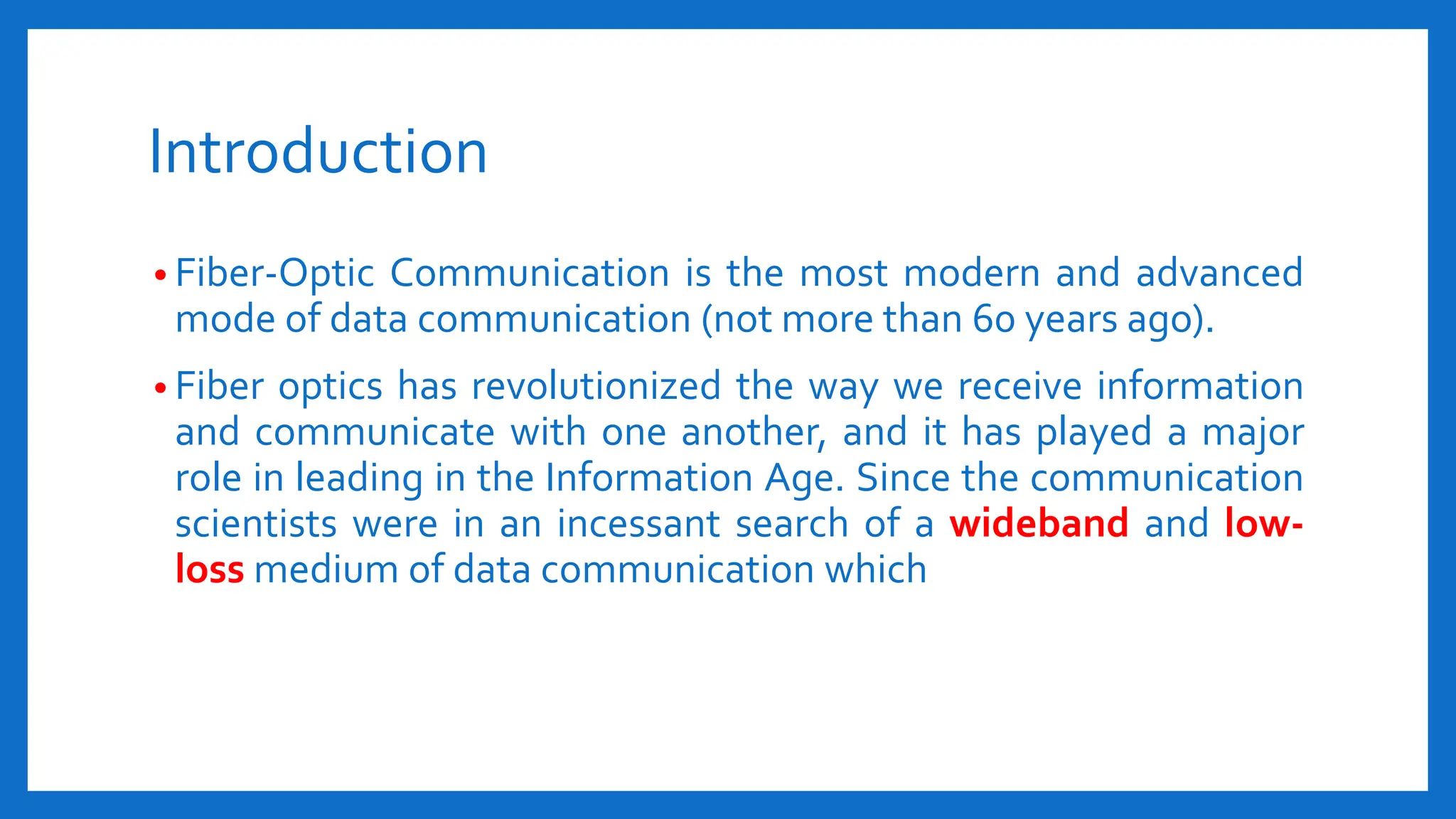 Introduction

• Fiber-Optic Communication is the most modern and advanced mode of data communication (not more than 60 years ago).

• Fiber optics has revolutionized the way we receive information and communicate with one another, and it has played a major role in leading in the Information Age. Since the communication scientists were in an incessant search of a wideband and low-loss medium of data communication which